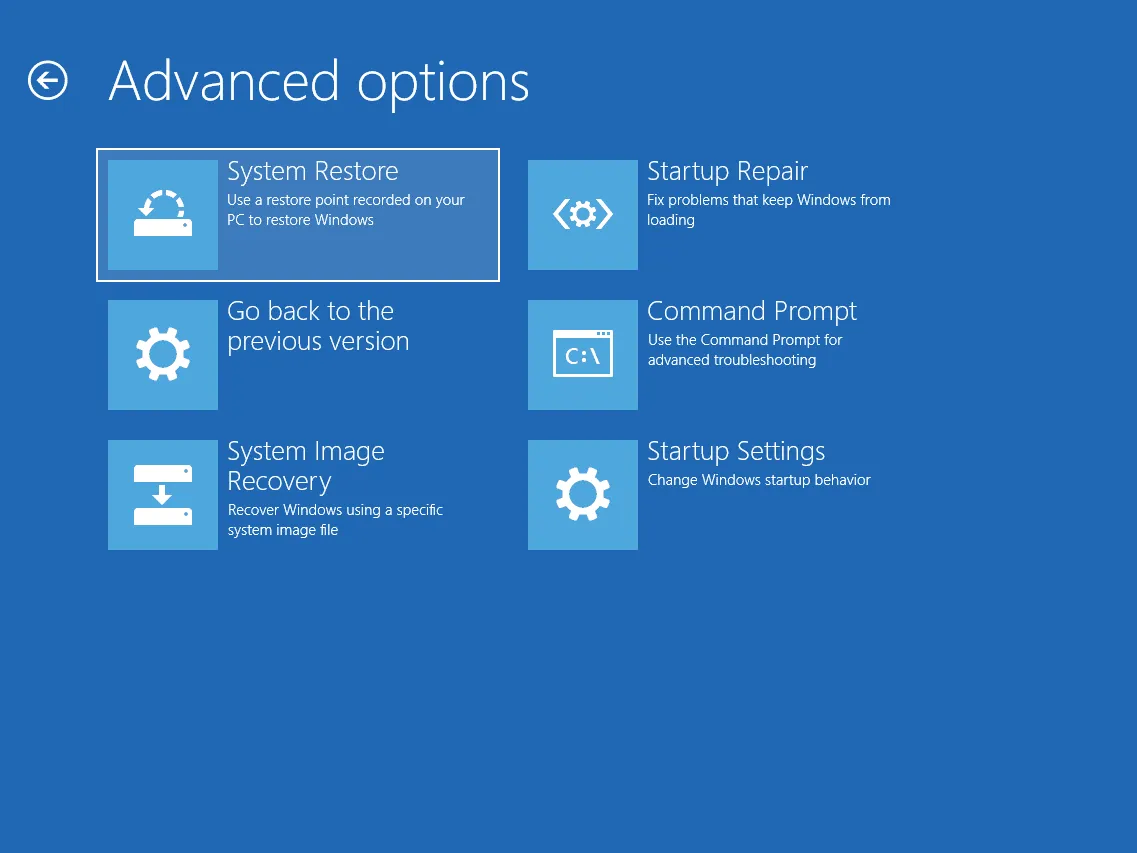 Advanced options

System Restore
Use a restore point recorded on your PC to restore Windows

Go back to the previous version

System Image Recovery
Recover Windows using a specific system image file

Startup Repair
Fix problems that keep Windows from loading

Command Prompt
C:\
Use the Command Prompt for advanced troubleshooting

Startup Settings
Change Windows startup behavior